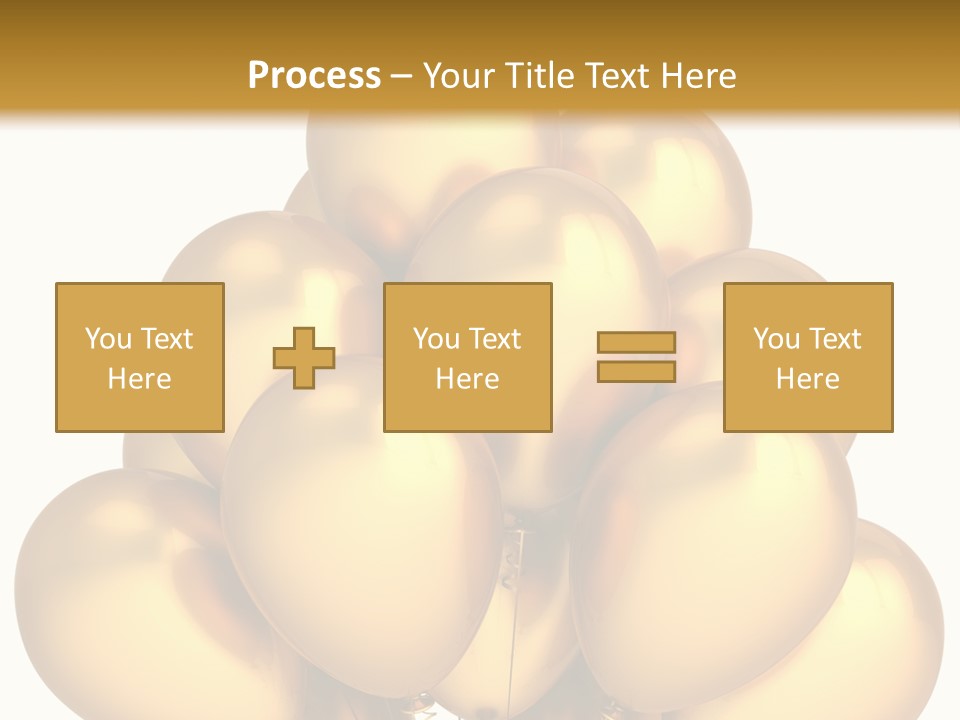 Process – Your Title Text Here

You Text Here

You Text Here

You Text Here